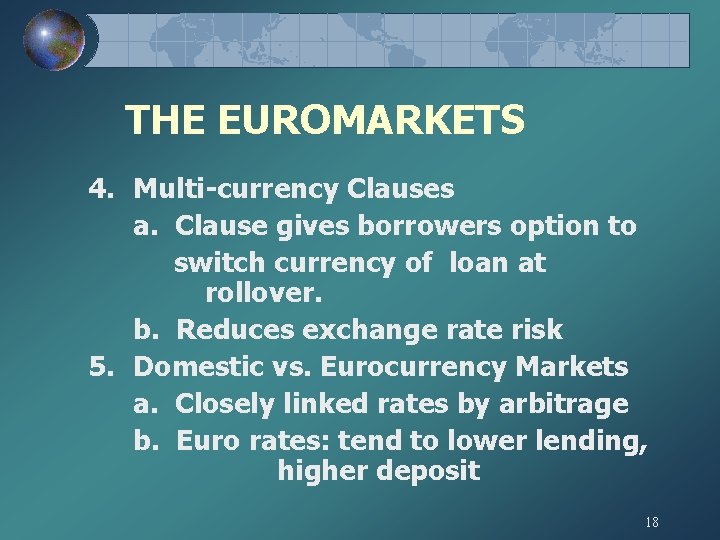 THE EUROMARKETS

4. Multi-currency Clauses
a. Clause gives borrowers option to switch currency of loan at rollover.
b. Reduces exchange rate risk
5. Domestic vs. Eurocurrency Markets
a. Closely linked rates by arbitrage
b. Euro rates: tend to lower lending, higher deposit

18